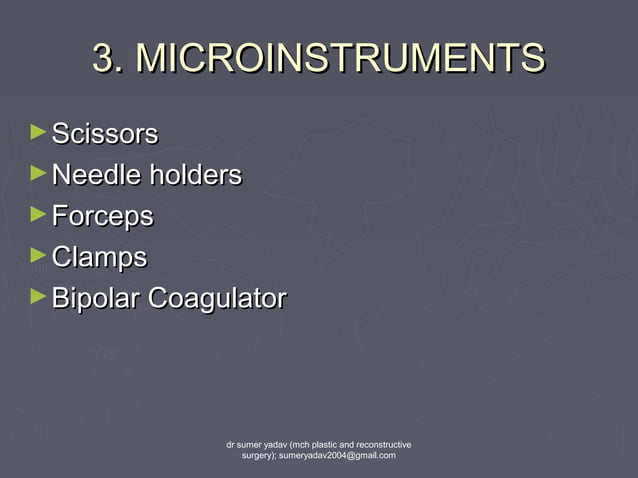 3. MICROINSTRUMENTS

► Scissors
► Needle holders
► Forceps
► Clamps
► Bipolar Coagulator

dr sumer yadav (mch plastic and reconstructive surgery); sumeryadav2004@gmail.com